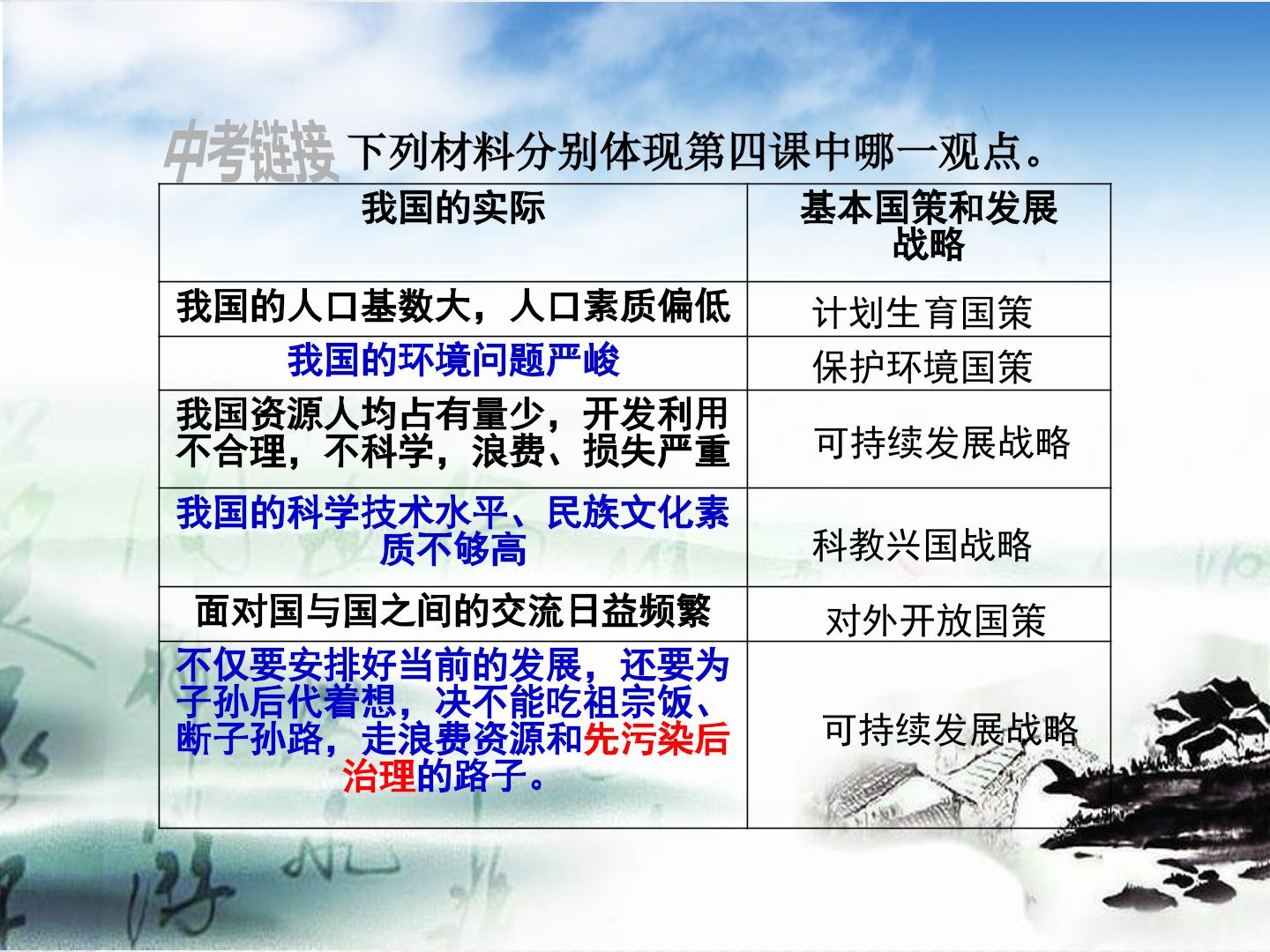 中考链接 下列材料分别体现第四课中哪一观点。

| 我国的实际 | 基本国策和发展战略 |
|---|---|
| 我国的人口基数大，人口素质偏低 | 计划生育国策 |
| 我国的环境问题严峻 | 保护环境国策 |
| 我国资源人均占有量少，开发利用不合理，不科学，浪费、损失严重 | 可持续发展战略 |
| 我国的科学技术水平、民族文化素质不够高 | 科教兴国战略 |
| 面对国与国之间的交流日益频繁 | 对外开放国策 |
| 不仅要安排好当前的发展，还要为子孙后代着想，决不能吃祖宗饭、断子孙路，走浪费资源和先污染后治理的路子。 | 可持续发展战略 |